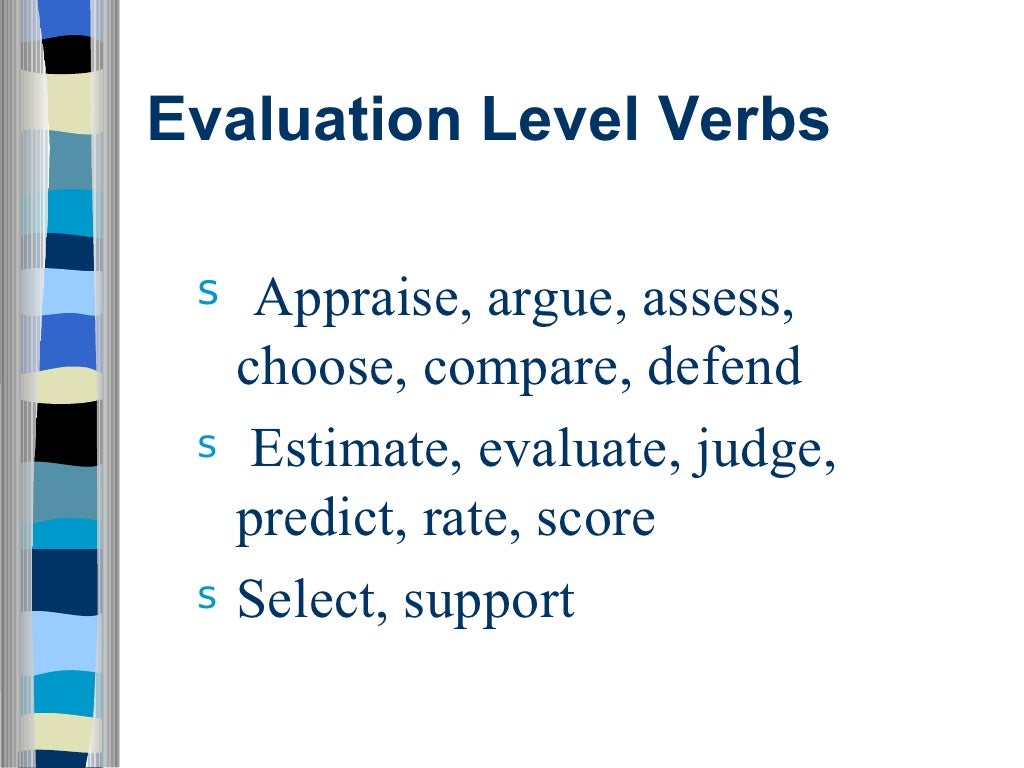 Evaluation Level Verbs

s Appraise, argue, assess, choose, compare, defend

s Estimate, evaluate, judge, predict, rate, score

s Select, support